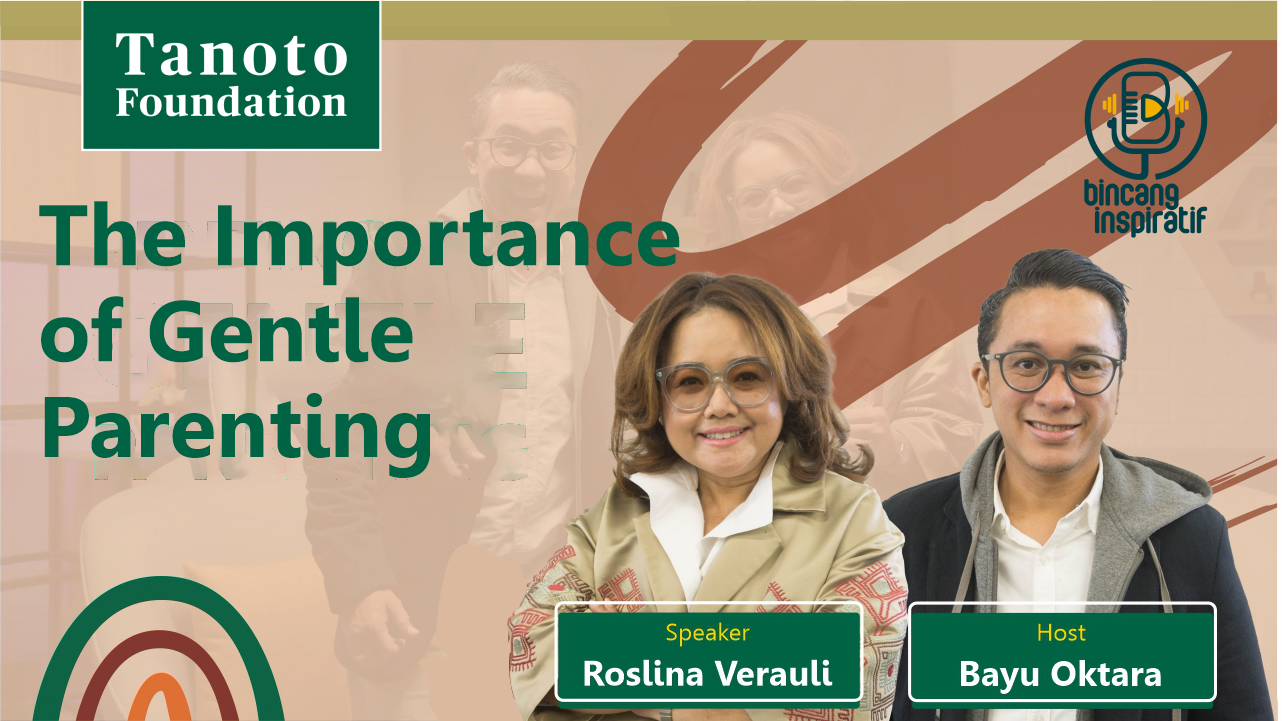 Tanoto Foundation

bincang inspiratif

The Importance of Gentle Parenting

Speaker
Roslina Verauli

Host
Bayu Oktara